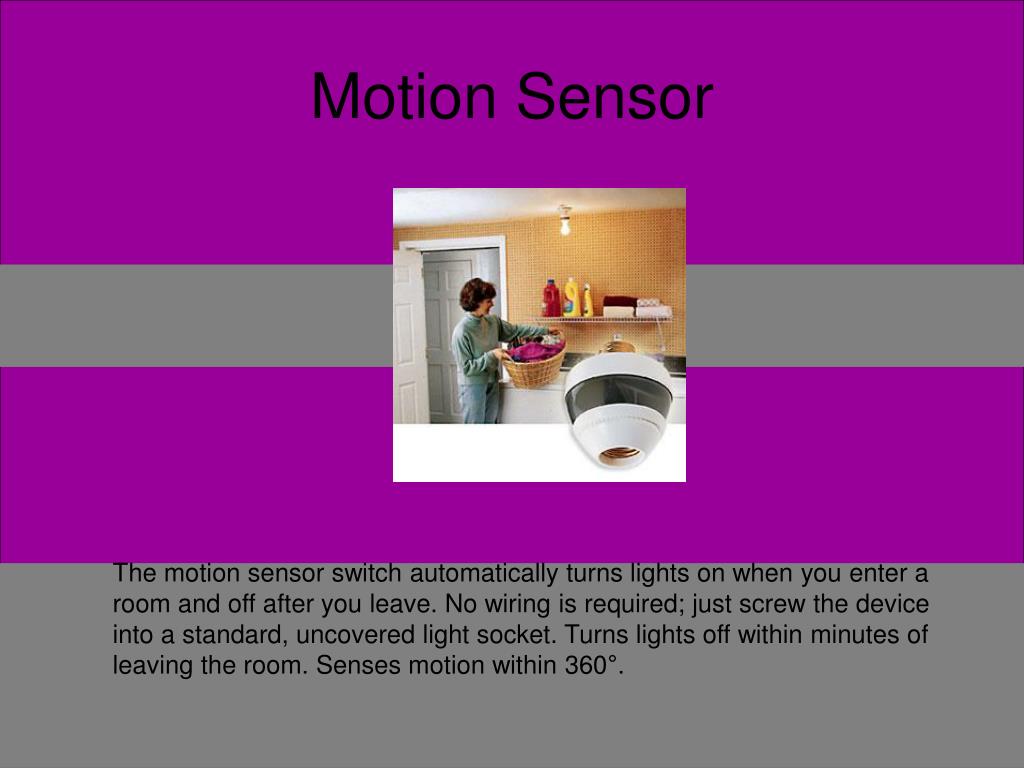 Motion Sensor

The motion sensor switch automatically turns lights on when you enter a room and off after you leave. No wiring is required; just screw the device into a standard, uncovered light socket. Turns lights off within minutes of leaving the room. Senses motion within 360°.